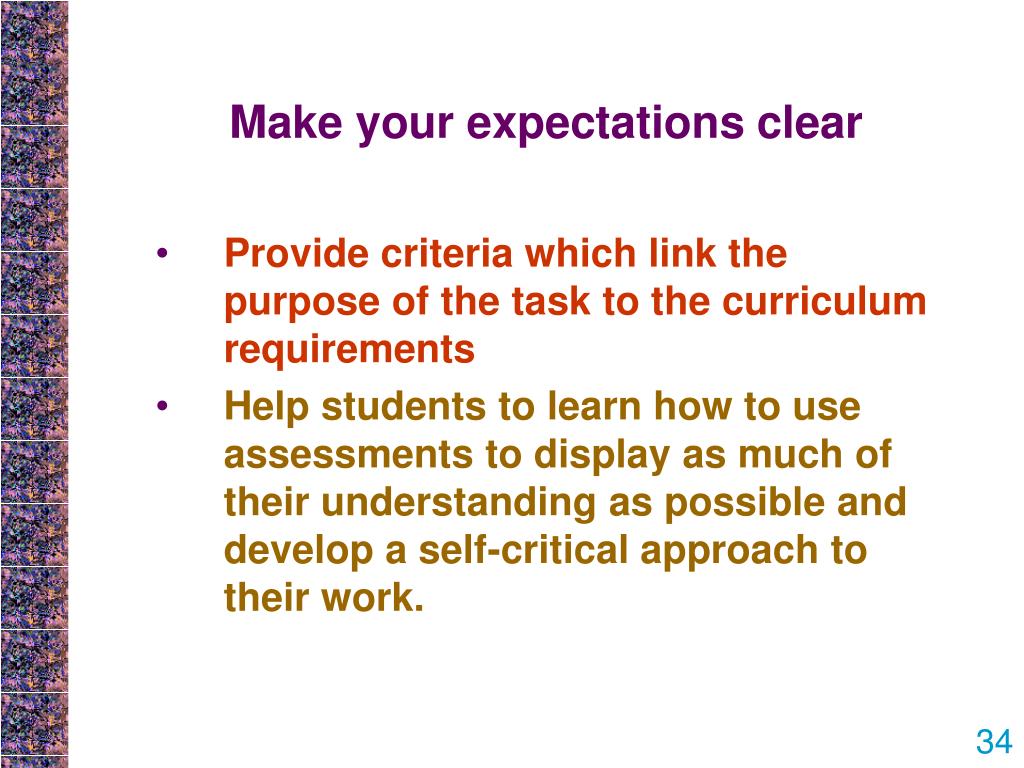 Make your expectations clear

• Provide criteria which link the purpose of the task to the curriculum requirements
• Help students to learn how to use assessments to display as much of their understanding as possible and develop a self-critical approach to their work.

34